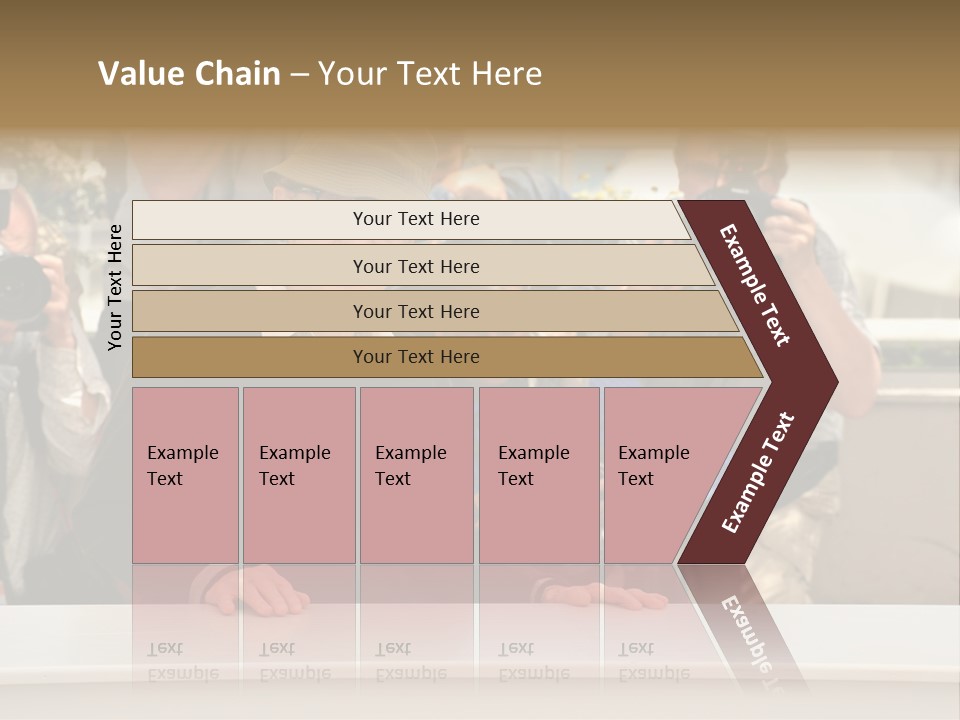 Value Chain – Your Text Here

Your Text Here

Your Text Here

Your Text Here

Your Text Here

Your Text Here

Example Text

Example Text

Example Text

Example Text

Example Text

Example Text

Example Text